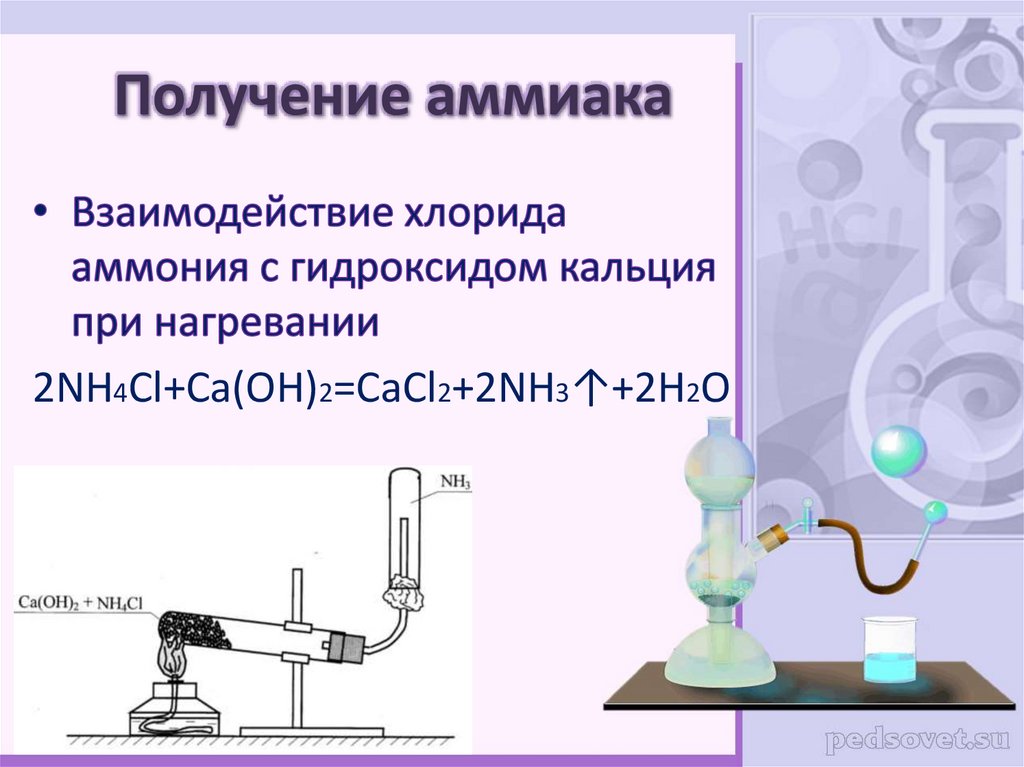 Получение аммиака

• Взаимодействие хлорида аммония с гидроксидом кальция при нагревании

$2NH_4Cl+Ca(OH)_2=CaCl_2+2NH_3\uparrow+2H_2O$

$NH_3$

$Ca(OH)_2 + NH_4Cl$

HCl

pedsovet.su